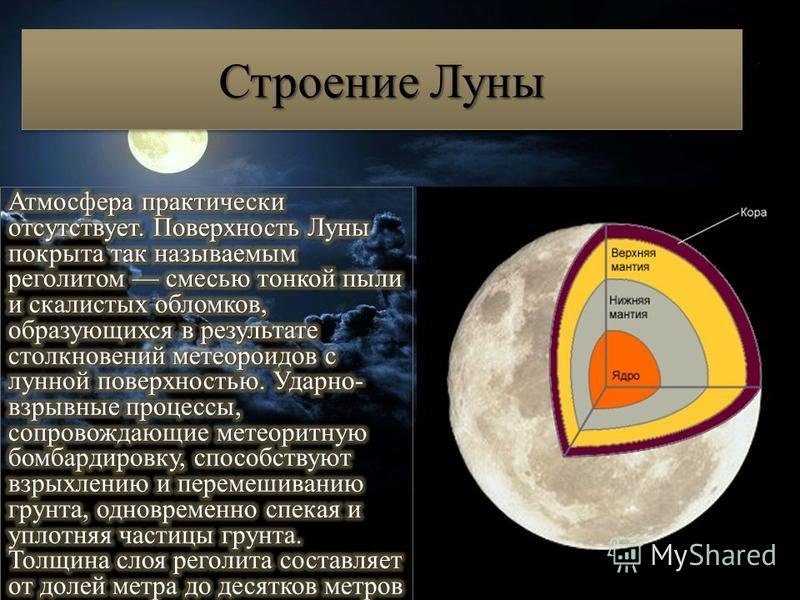 Строение Луны

Атмосфера практически отсутствует. Поверхность Луны покрыта так называемым реголитом — смесью тонкой пыли и скалистых обломков, образующихся в результате столкновений метеороидов с лунной поверхностью. Ударно-взрывные процессы, сопровождающие метеоритную бомбардировку, способствуют взрыхлению и перемешиванию грунта, одновременно спекая и уплотняя частицы грунта. Толщина слоя реголита составляет от долей метра до десятков метров

Кора

Верхняя мантия

Нижняя мантия

Ядро

MyShared